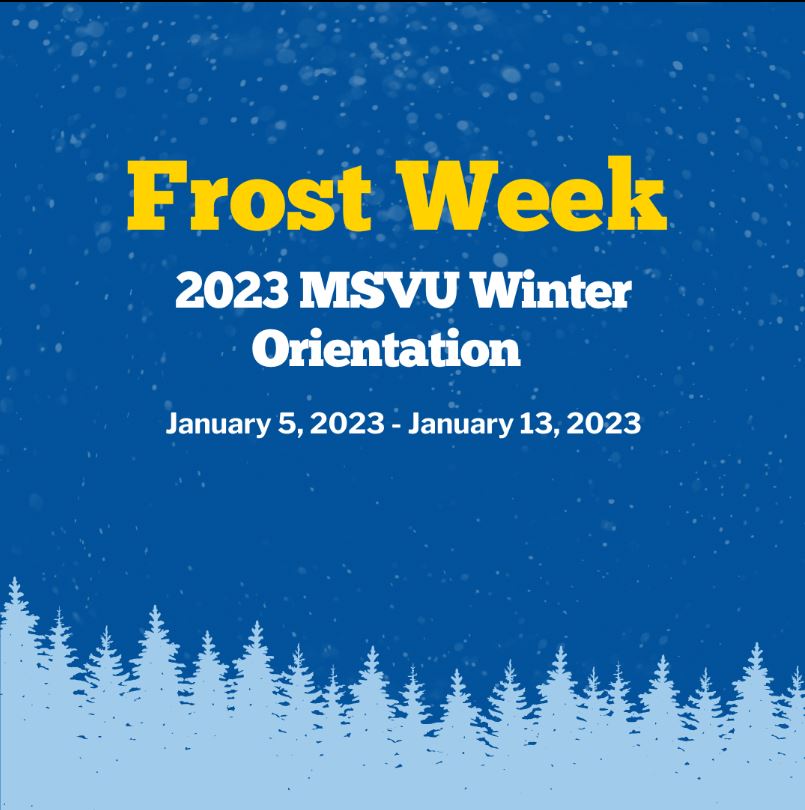 Frost Week

2023 MSVU Winter Orientation

January 5, 2023 - January 13, 2023